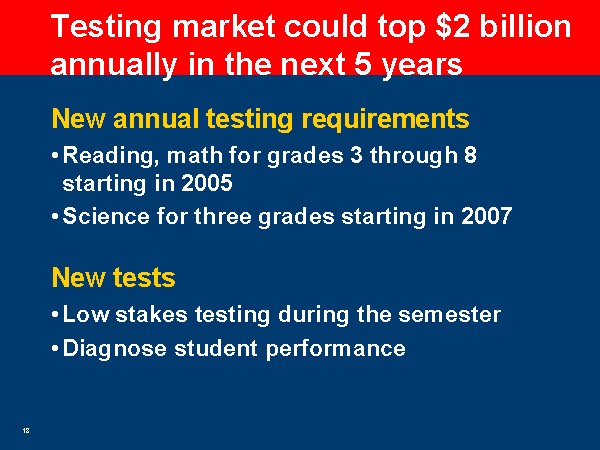 Testing market could top \$2 billion annually in the next 5 years

New annual testing requirements

• Reading, math for grades 3 through 8 starting in 2005

• Science for three grades starting in 2007

New tests

• Low stakes testing during the semester

• Diagnose student performance

18